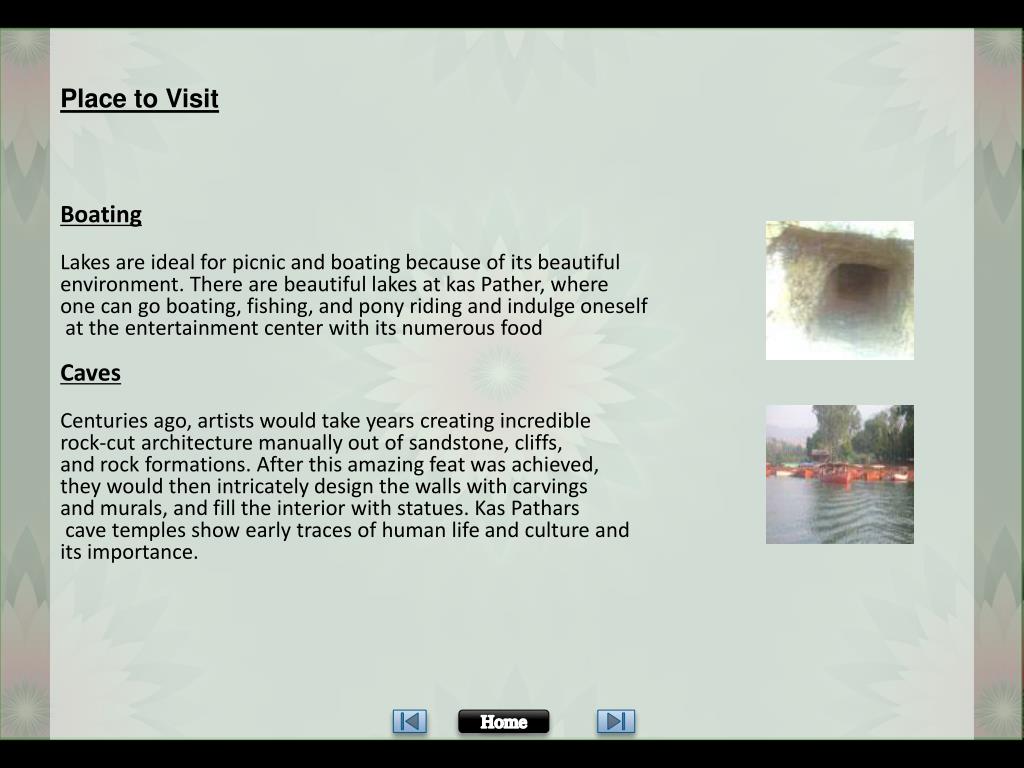 Place to Visit

Boating

Lakes are ideal for picnic and boating because of its beautiful environment. There are beautiful lakes at kas Pather, where one can go boating, fishing, and pony riding and indulge oneself at the entertainment center with its numerous food

Caves

Centuries ago, artists would take years creating incredible rock-cut architecture manually out of sandstone, cliffs, and rock formations. After this amazing feat was achieved, they would then intricately design the walls with carvings and murals, and fill the interior with statues. Kas Pathars cave temples show early traces of human life and culture and its importance.

Home